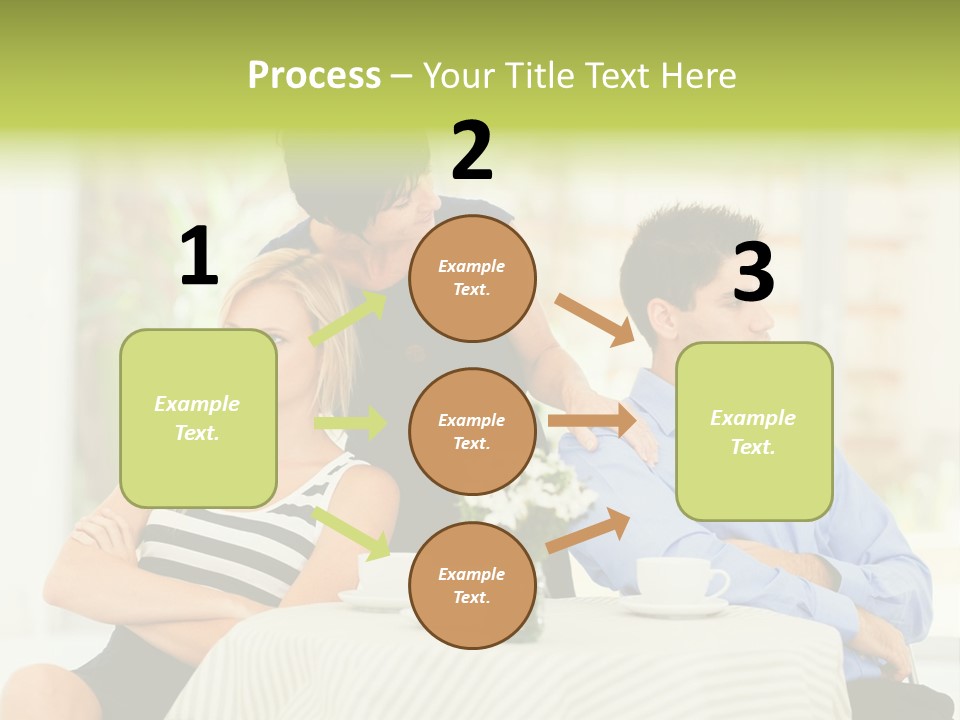 Process – Your Title Text Here

1

Example Text.

2

Example Text.

Example Text.

Example Text.

3

Example Text.